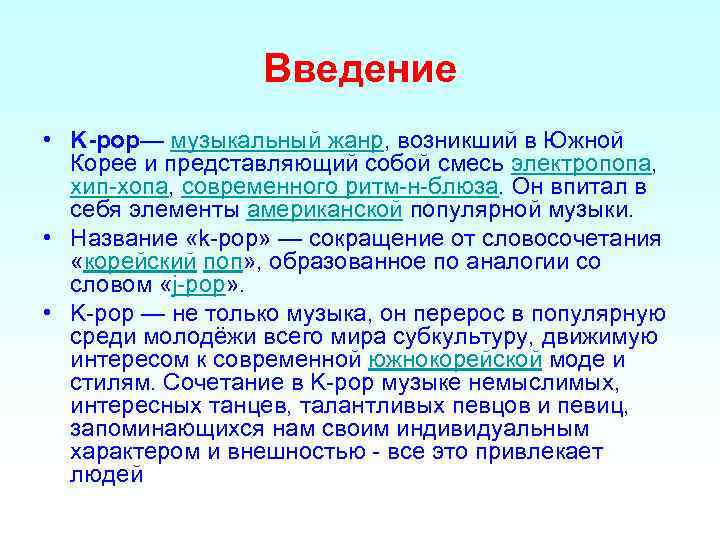 Введение

• K-pop— музыкальный жанр, возникший в Южной Корее и представляющий собой смесь электропопа, хип-хопа, современного ритм-н-блюза. Он впитал в себя элементы американской популярной музыки.

• Название «k-pop» — сокращение от словосочетания «корейский поп», образованное по аналогии со словом «j-pop».

• K-pop — не только музыка, он перерос в популярную среди молодёжи всего мира субкультуру, движимую интересом к современной южнокорейской моде и стилям. Сочетание в K-pop музыке немыслимых, интересных танцев, талантливых певцов и певиц, запоминающихся нам своим индивидуальным характером и внешностью - все это привлекает людей